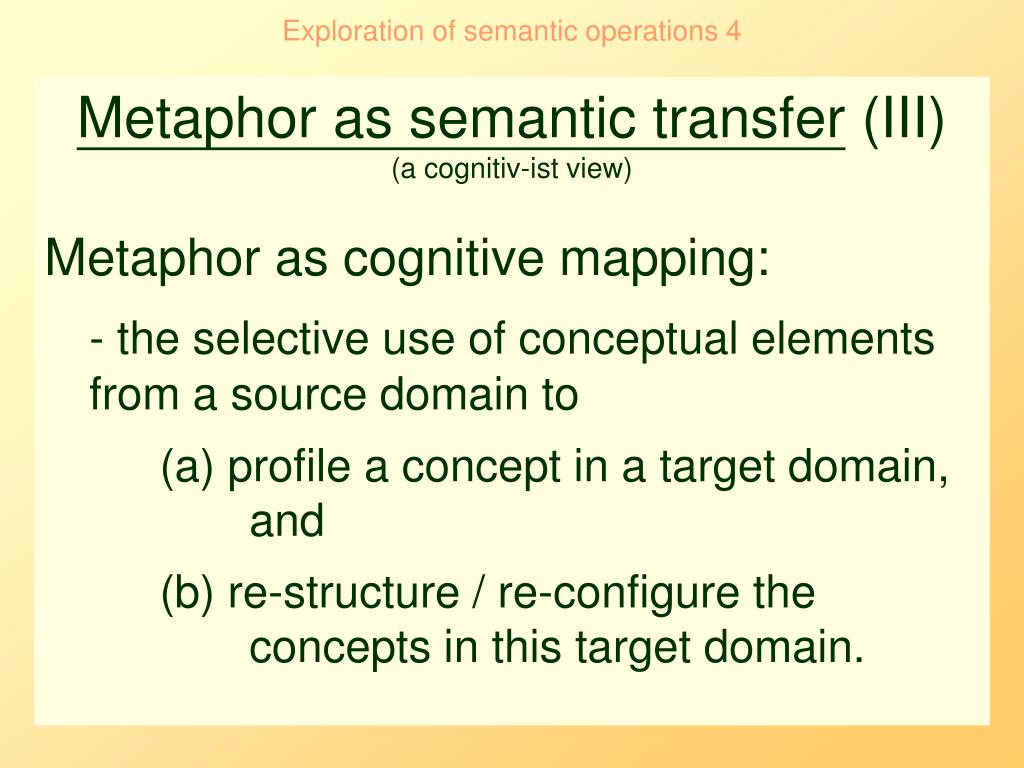 Exploration of semantic operations 4

Metaphor as semantic transfer (III)
(a cognitiv-ist view)

Metaphor as cognitive mapping:

- the selective use of conceptual elements from a source domain to

(a) profile a concept in a target domain, and

(b) re-structure / re-configure the concepts in this target domain.